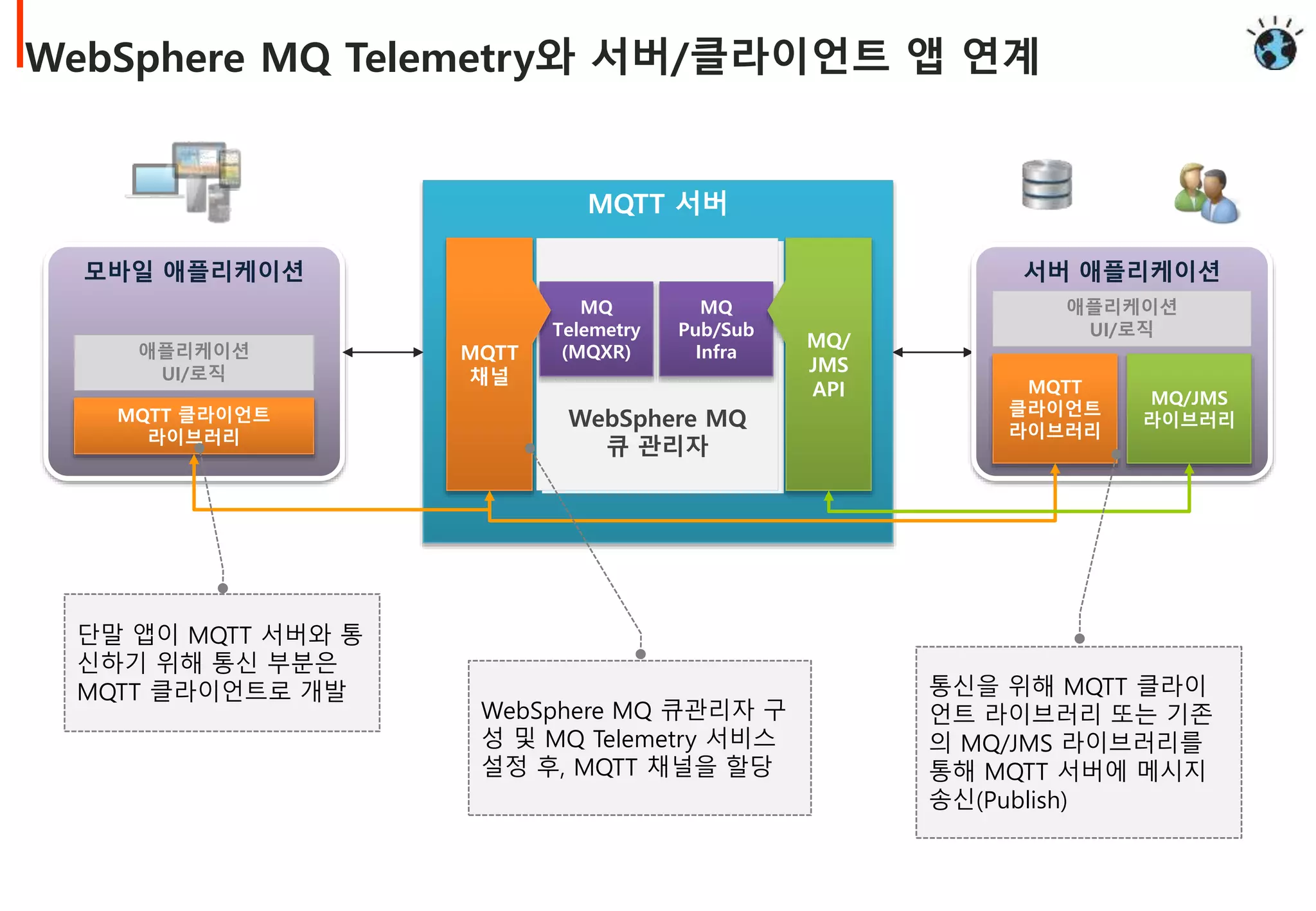 WebSphere MQ Telemetry와 서버/클라이언트 앱 연계

모바일 애플리케이션

애플리케이션 UI/로직

MQTT 클라이언트 라이브러리

MQTT 서버

MQTT 채널

MQ Telemetry (MQXR)

MQ Pub/Sub Infra

WebSphere MQ 큐 관리자

MQ/ JMS API

서버 애플리케이션

애플리케이션 UI/로직

MQTT 클라이언트 라이브러리

MQ/JMS 라이브러리

단말 앱이 MQTT 서버와 통신하기 위해 통신 부분은 MQTT 클라이언트로 개발

WebSphere MQ 큐관리자 구성 및 MQ Telemetry 서비스 설정 후, MQTT 채널을 할당

통신을 위해 MQTT 클라이언트 라이브러리 또는 기존의 MQ/JMS 라이브러리를 통해 MQTT 서버에 메시지 송신(Publish)